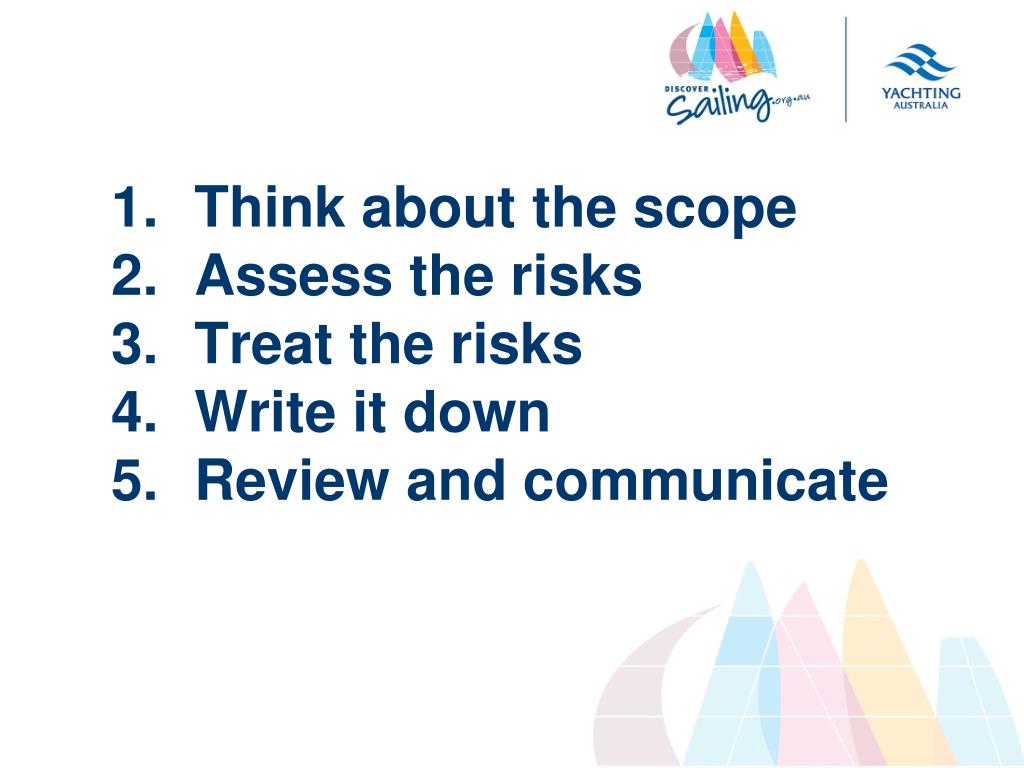 DISCOVER Sailing.org.au

YACHTING AUSTRALIA

1. Think about the scope
2. Assess the risks
3. Treat the risks
4. Write it down
5. Review and communicate